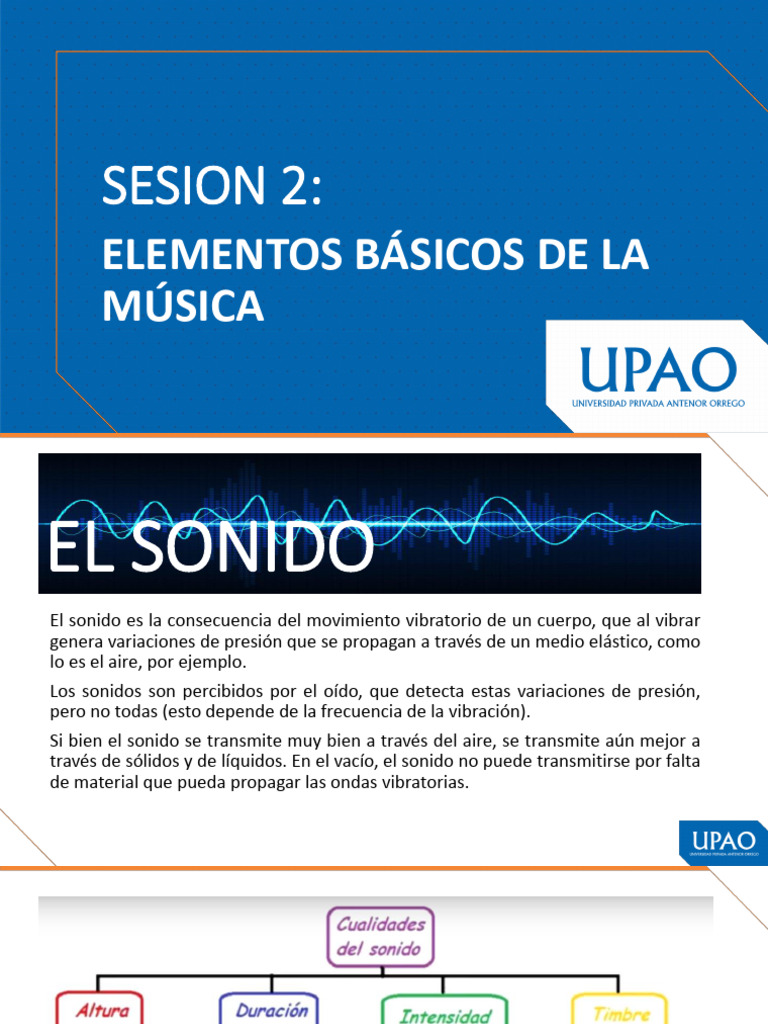 SESION 2:

ELEMENTOS BÁSICOS DE LA MÚSICA

UPAO
UNIVERSIDAD PRIVADA ANTENOR ORREGO

EL SONIDO

El sonido es la consecuencia del movimiento vibratorio de un cuerpo, que al vibrar genera variaciones de presión que se propagan a través de un medio elástico, como lo es el aire, por ejemplo.

Los sonidos son percibidos por el oído, que detecta estas variaciones de presión, pero no todas (esto depende de la frecuencia de la vibración).

Si bien el sonido se transmite muy bien a través del aire, se transmite aún mejor a través de sólidos y de líquidos. En el vacío, el sonido no puede transmitirse por falta de material que pueda propagar las ondas vibratorias.

UPAO
UNIVERSIDAD PRIVADA ANTENOR ORREGO

Cualidades del sonido

Altura

Duración

Intensidad

Timbre